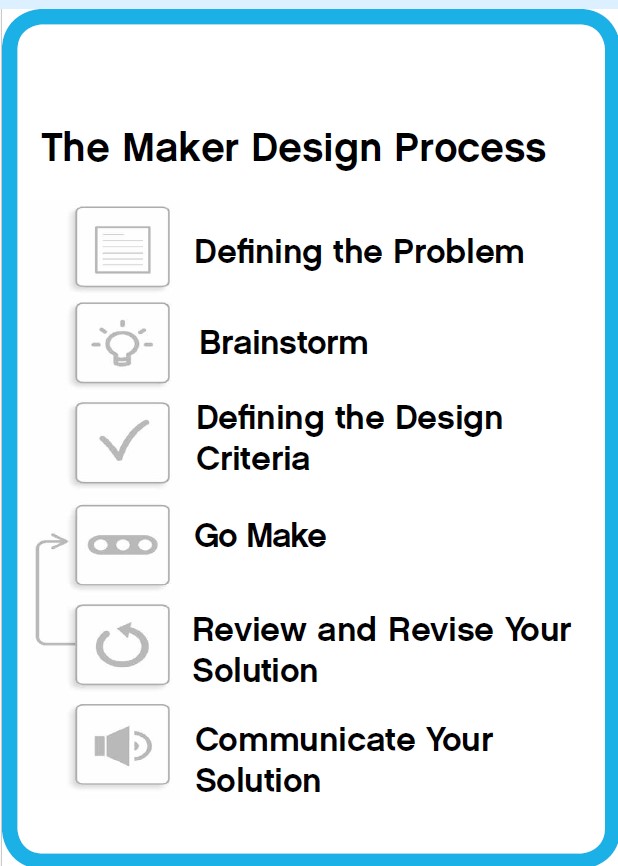 The Maker Design Process

Defining the Problem

Brainstorm

Defining the Design Criteria

Go Make

Review and Revise Your Solution

Communicate Your Solution